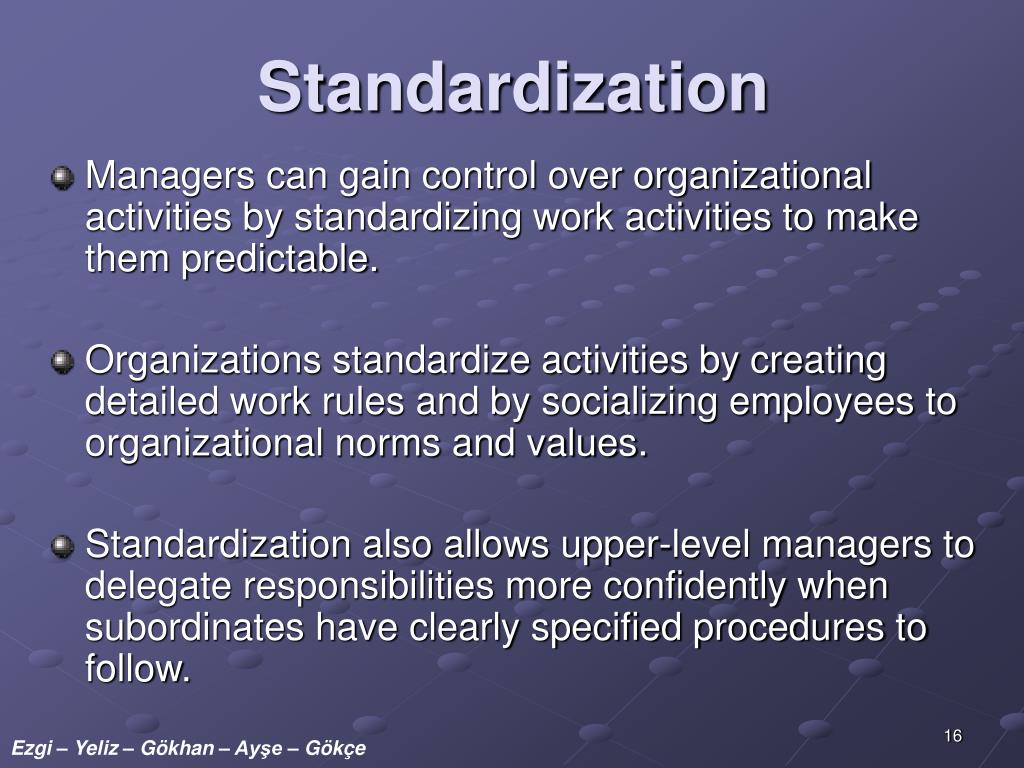 Standardization

Managers can gain control over organizational activities by standardizing work activities to make them predictable.

Organizations standardize activities by creating detailed work rules and by socializing employees to organizational norms and values.

Standardization also allows upper-level managers to delegate responsibilities more confidently when subordinates have clearly specified procedures to follow.

16

Ezgi – Yeliz – Gökhan – Ayşe – Gökçe